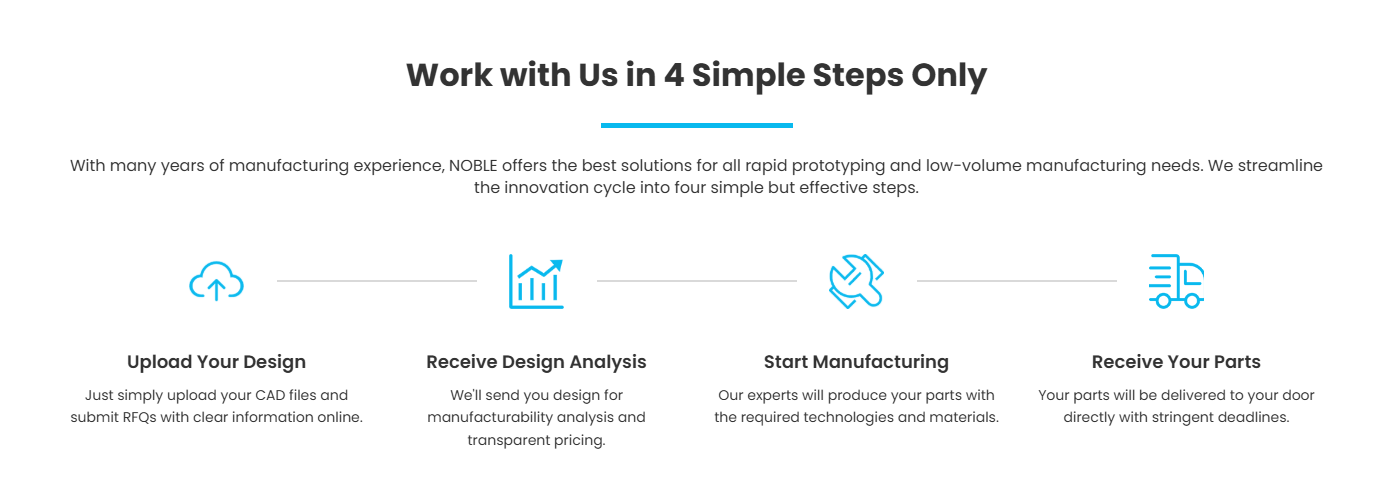 Work with Us in 4 Simple Steps Only

With many years of manufacturing experience, NOBLE offers the best solutions for all rapid prototyping and low-volume manufacturing needs. We streamline the innovation cycle into four simple but effective steps.

Upload Your Design

Just simply upload your CAD files and submit RFQs with clear information online.

Receive Design Analysis

We'll send you design for manufacturability analysis and transparent pricing.

Start Manufacturing

Our experts will produce your parts with the required technologies and materials.

Receive Your Parts

Your parts will be delivered to your door directly with stringent deadlines.